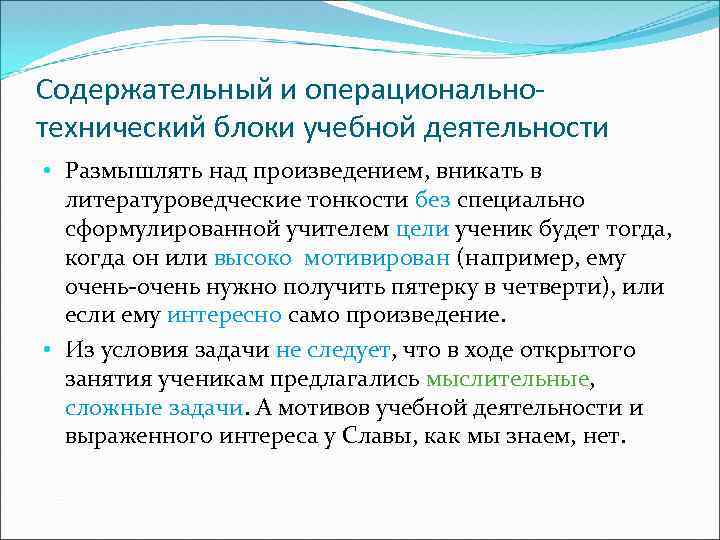 Содержательный и операционально-технический блоки учебной деятельности

• Размышлять над произведением, вникать в литературоведческие тонкости без специально сформулированной учителем цели ученик будет тогда, когда он или высоко мотивирован (например, ему очень-очень нужно получить пятерку в четверти), или если ему интересно само произведение.

• Из условия задачи не следует, что в ходе открытого занятия ученикам предлагались мыслительные, сложные задачи. А мотивов учебной деятельности и выраженного интереса у Славы, как мы знаем, нет.